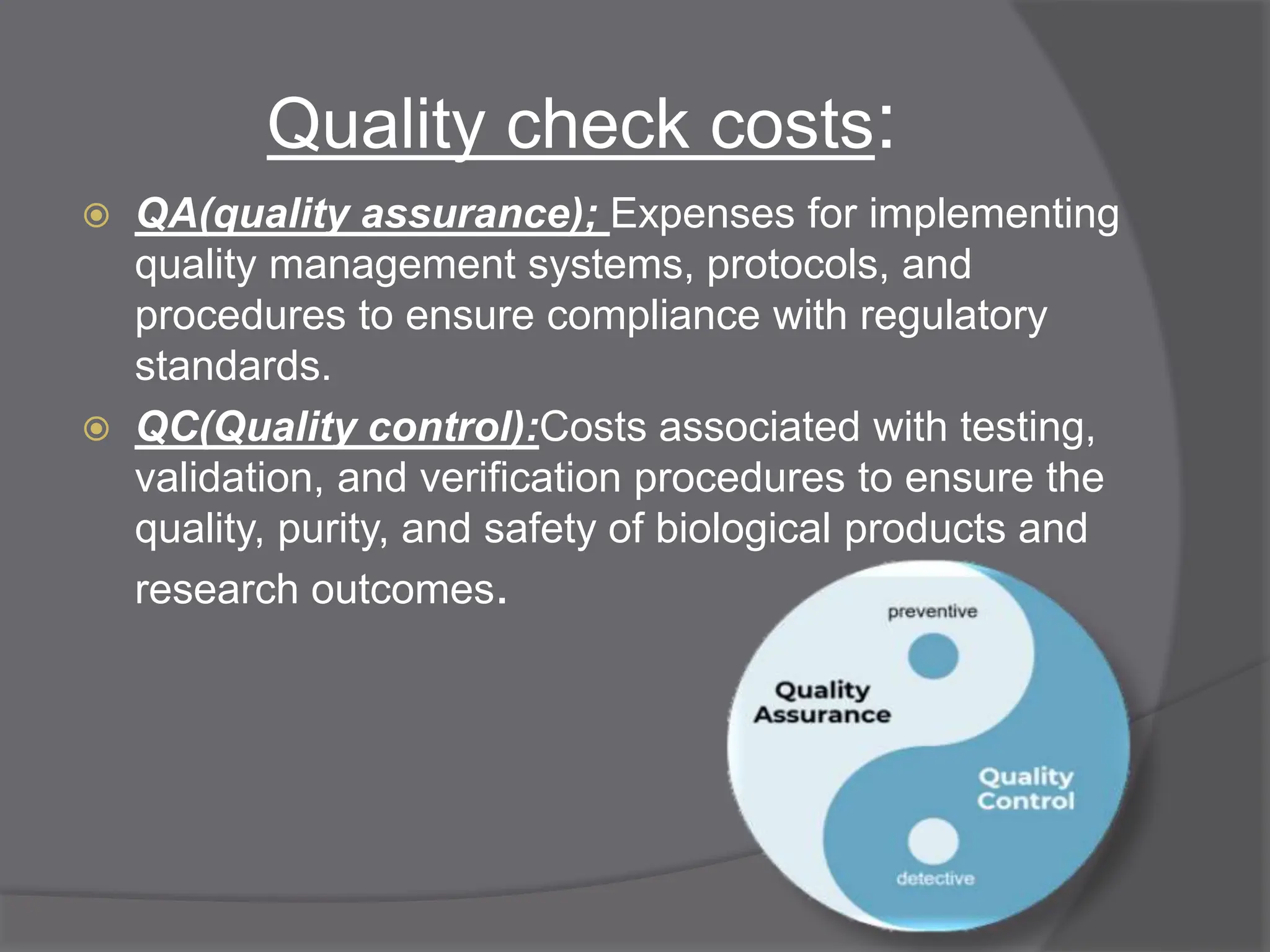 Quality check costs:

QA(quality assurance); Expenses for implementing quality management systems, protocols, and procedures to ensure compliance with regulatory standards.

QC(Quality control):Costs associated with testing, validation, and verification procedures to ensure the quality, purity, and safety of biological products and research outcomes.

preventive
Quality Assurance
Quality Control
detective